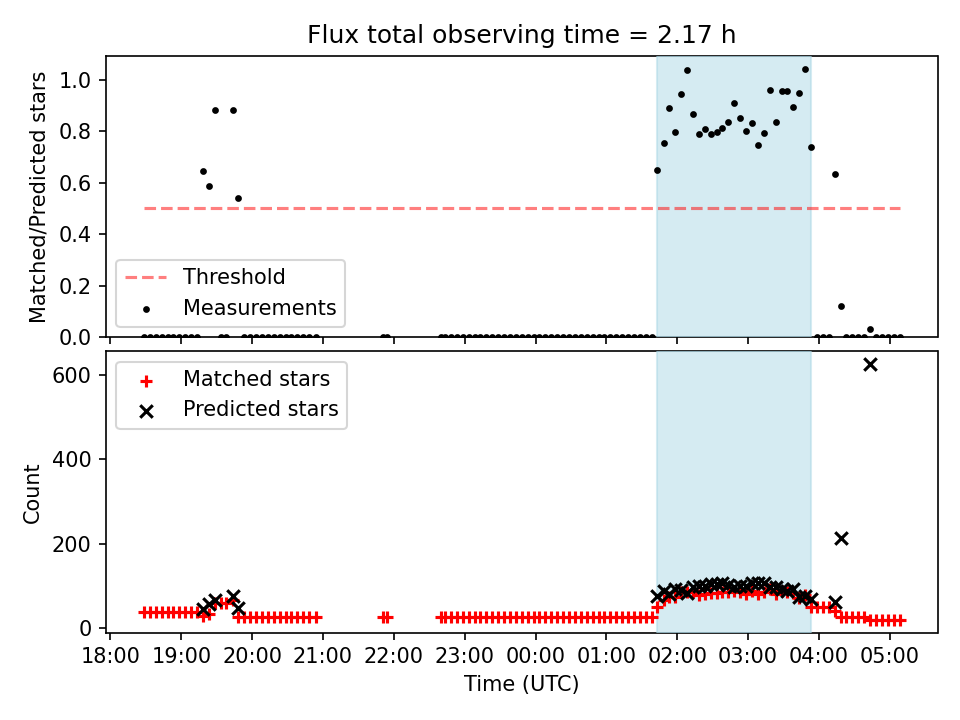 Flux total observing time = 2.17 h

Matched/Predicted stars

1.0
0.8
0.6
0.4
0.2
0.0

Threshold
Measurements

Count

600
400
200
0

Matched stars
Predicted stars

18:00 19:00 20:00 21:00 22:00 23:00 00:00 01:00 02:00 03:00 04:00 05:00

Time (UTC)